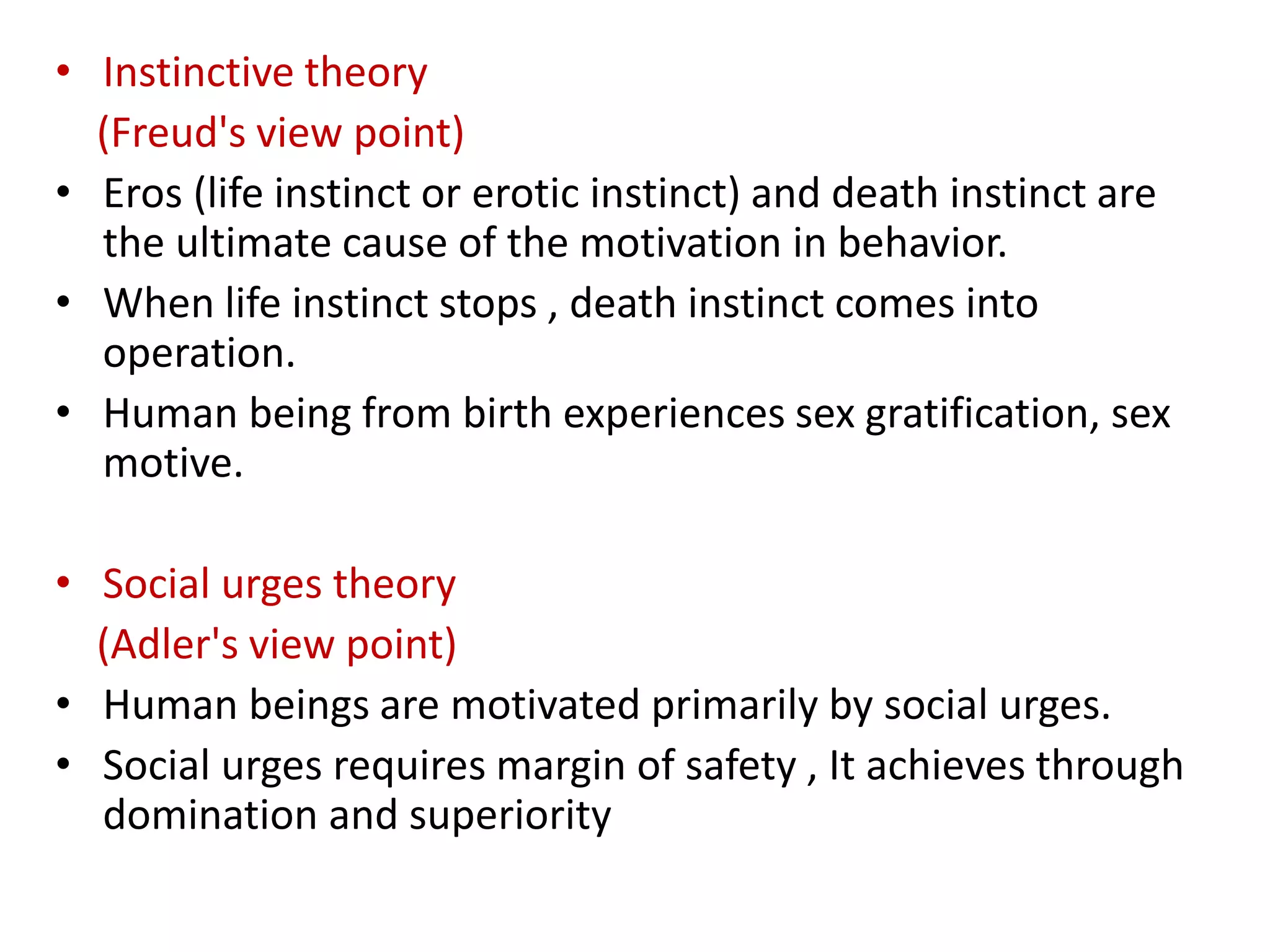 • Instinctive theory
(Freud's view point)

• Eros (life instinct or erotic instinct) and death instinct are the ultimate cause of the motivation in behavior.

• When life instinct stops , death instinct comes into operation.

• Human being from birth experiences sex gratification, sex motive.

• Social urges theory
(Adler's view point)

• Human beings are motivated primarily by social urges.

• Social urges requires margin of safety , It achieves through domination and superiority